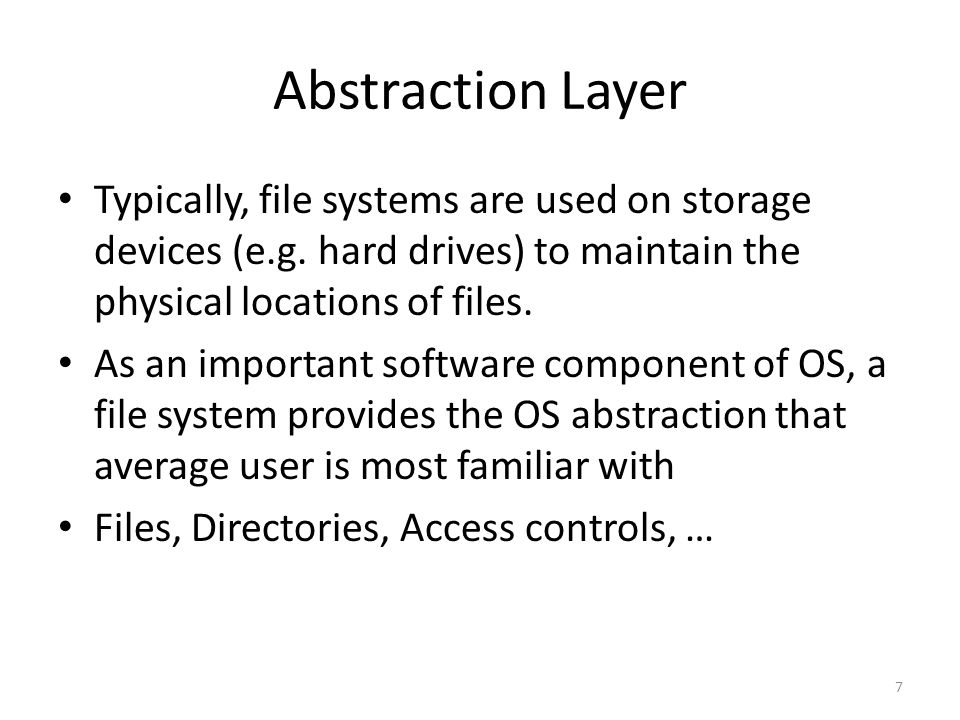 Abstraction Layer

• Typically, file systems are used on storage devices (e.g. hard drives) to maintain the physical locations of files.

• As an important software component of OS, a file system provides the OS abstraction that average user is most familiar with

• Files, Directories, Access controls, …

7